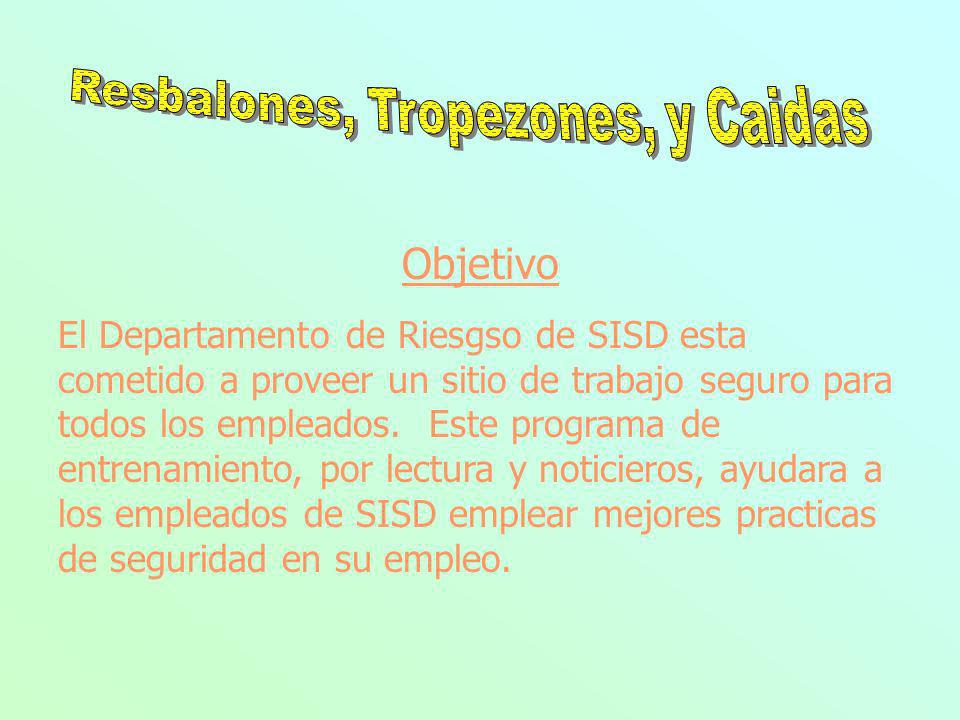 Resbalones, Tropezones, y Caidas

Objetivo

El Departamento de Riesgso de SISD esta cometido a proveer un sitio de trabajo seguro para todos los empleados. Este programa de entrenamiento, por lectura y noticieros, ayudara a los empleados de SISD emplear mejores practicas de seguridad en su empleo.